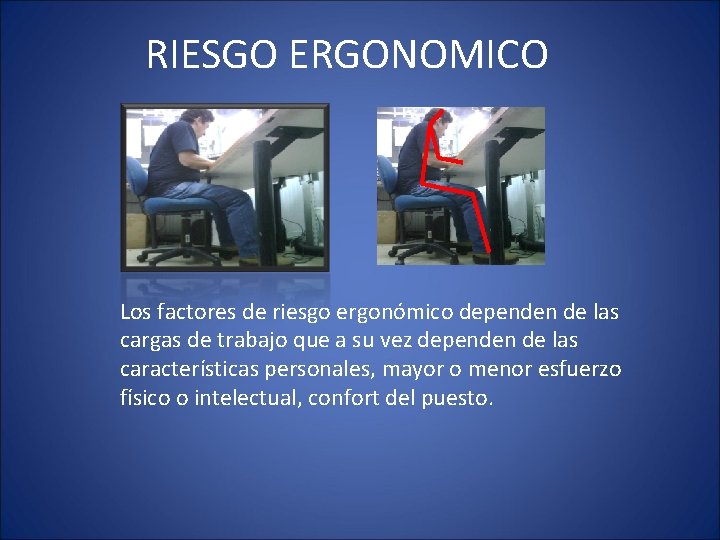 RIESGO ERGONOMICO

Los factores de riesgo ergonómico dependen de las cargas de trabajo que a su vez dependen de las características personales, mayor o menor esfuerzo físico o intelectual, confort del puesto.